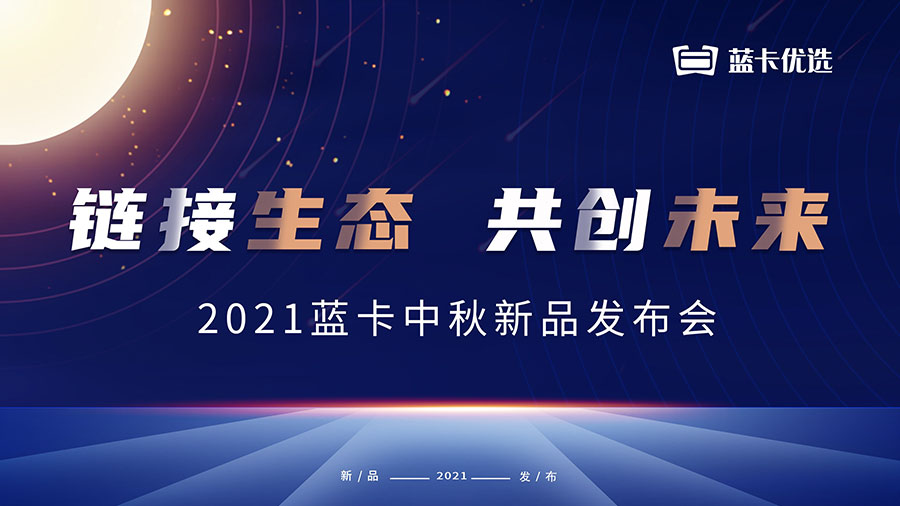 蓝卡优选

链接生态 共创未来

2021蓝卡中秋新品发布会

新/品 —— 2021 —— 发/布